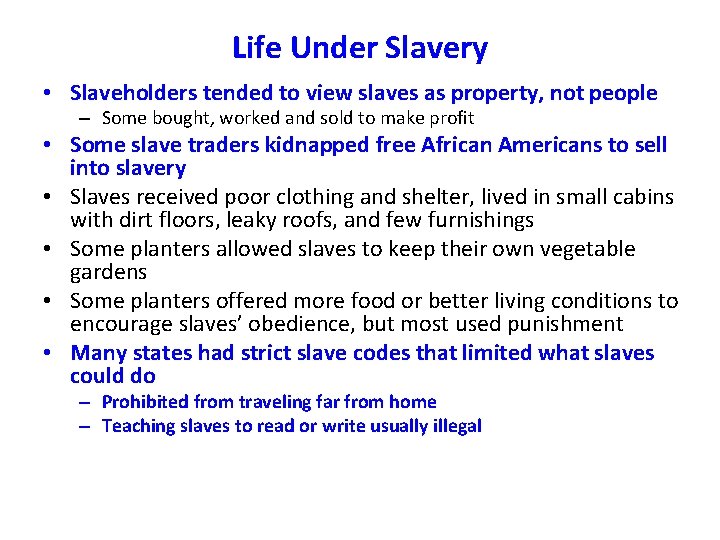 Life Under Slavery

• Slaveholders tended to view slaves as property, not people
- Some bought, worked and sold to make profit
• Some slave traders kidnapped free African Americans to sell into slavery
• Slaves received poor clothing and shelter, lived in small cabins with dirt floors, leaky roofs, and few furnishings
• Some planters allowed slaves to keep their own vegetable gardens
• Some planters offered more food or better living conditions to encourage slaves' obedience, but most used punishment
• Many states had strict slave codes that limited what slaves could do
- Prohibited from traveling far from home
- Teaching slaves to read or write usually illegal